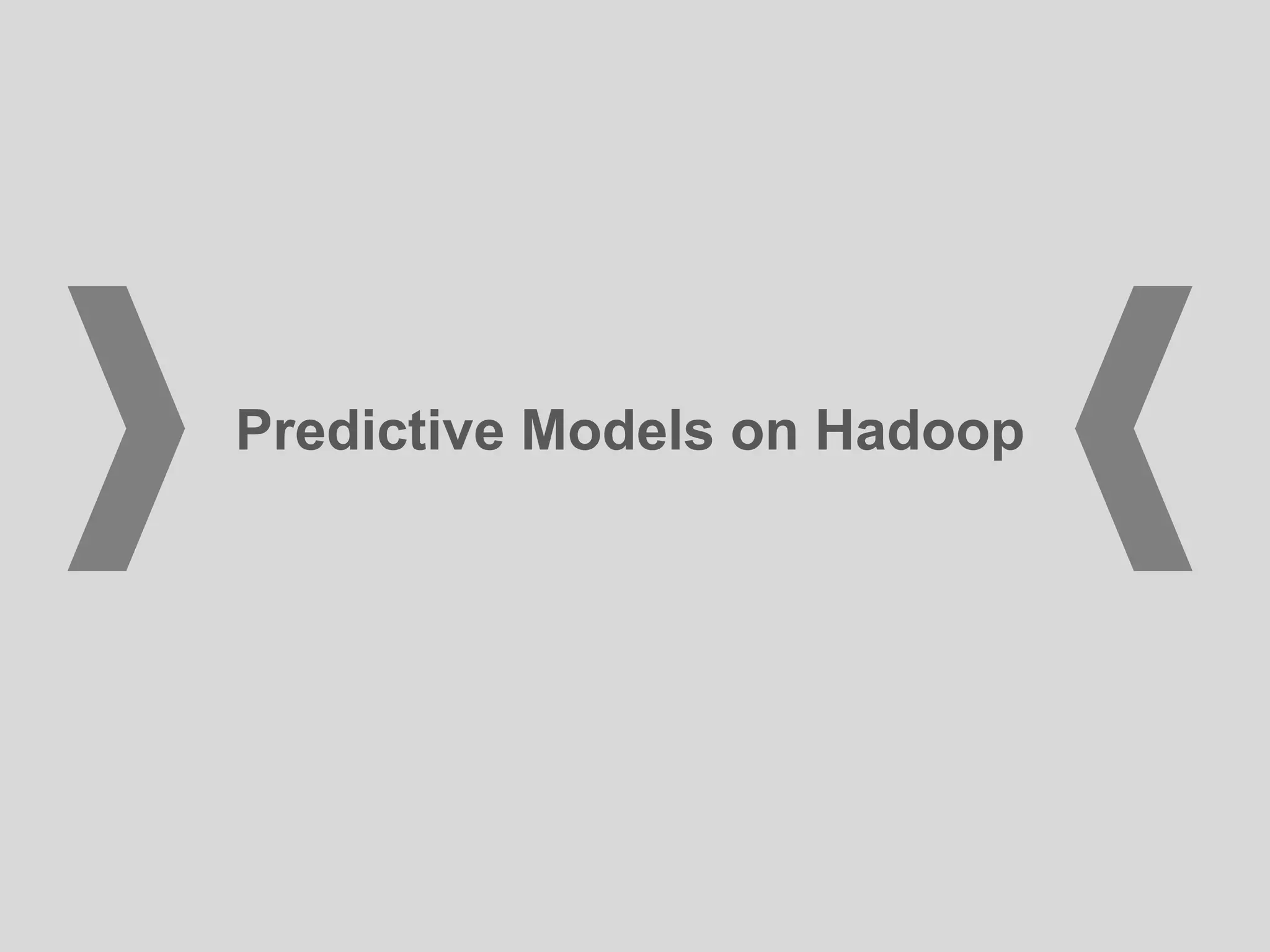 Predictive Models on Hadoop